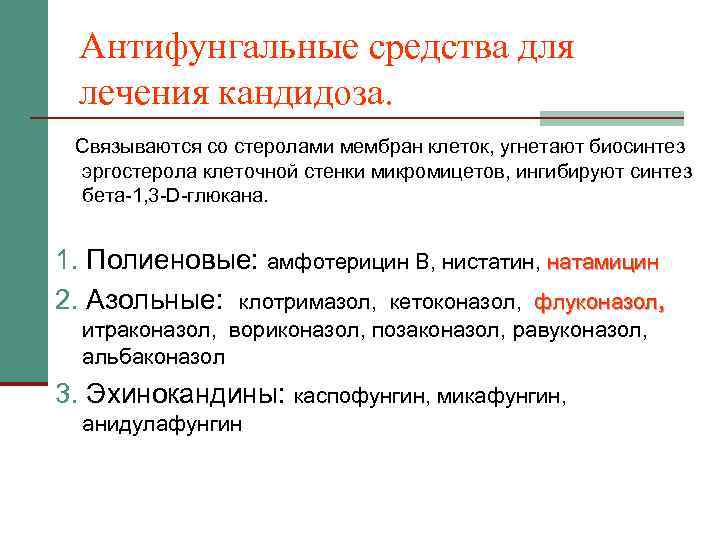 Антифунгальные средства для лечения кандидоза.

Связываются со стеролами мембран клеток, угнетают биосинтез эргостерола клеточной стенки микромицетов, ингибируют синтез бета-1,3-D-глюкана.

1. Полиеновые: амфотерицин В, нистатин, натамицин

2. Азольные: клотримазол, кетоконазол, флуконазол, итраконазол, вориконазол, позаконазол, равуконазол, альбаконазол

3. Эхинокандины: каспофунгин, микафунгин, анидулафунгин